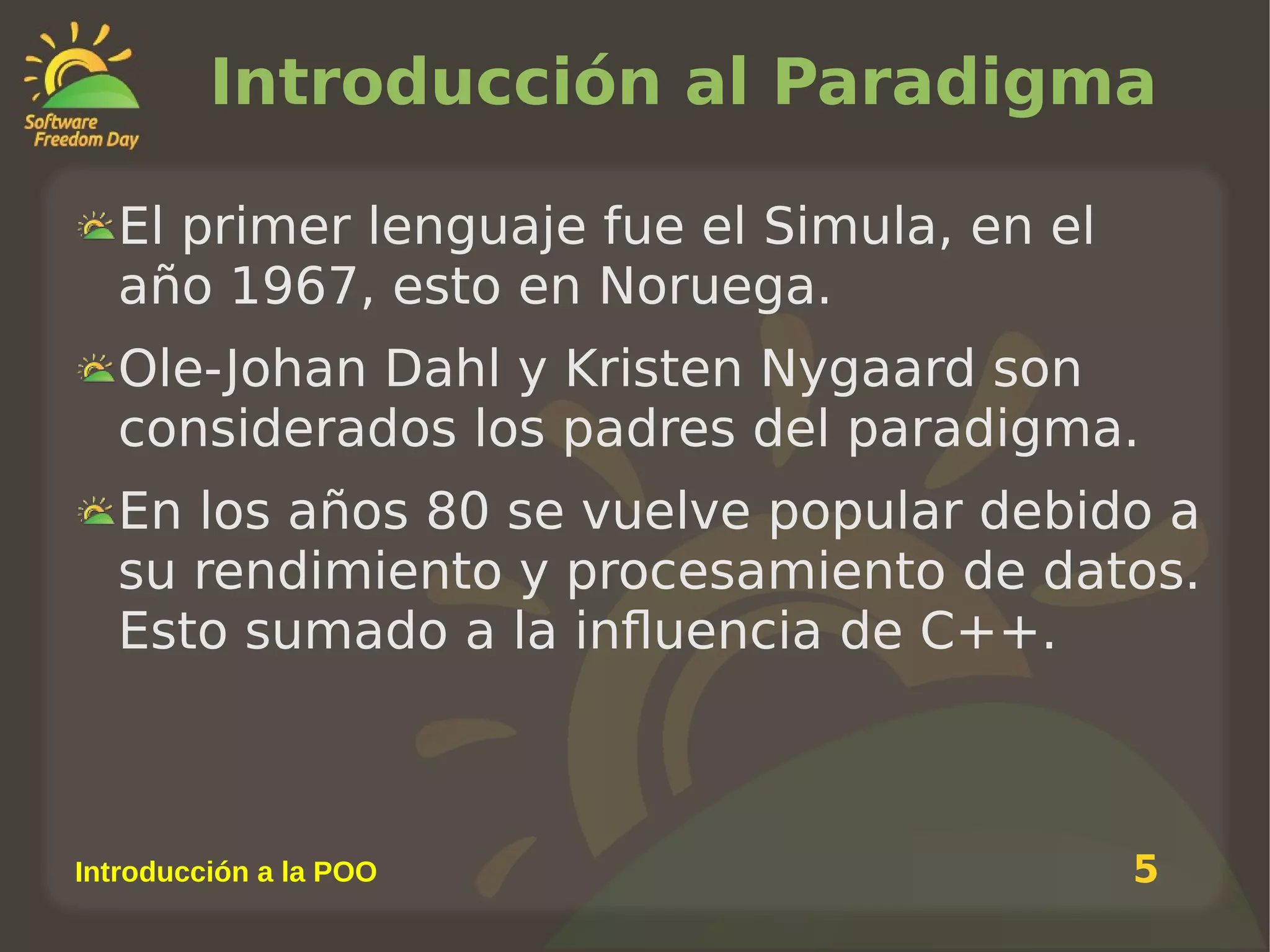 Software Freedom Day

Introducción al Paradigma

El primer lenguaje fue el Simula, en el año 1967, esto en Noruega.

Ole-Johan Dahl y Kristen Nygaard son considerados los padres del paradigma.

En los años 80 se vuelve popular debido a su rendimiento y procesamiento de datos. Esto sumado a la influencia de C++.

Introducción a la POO

5